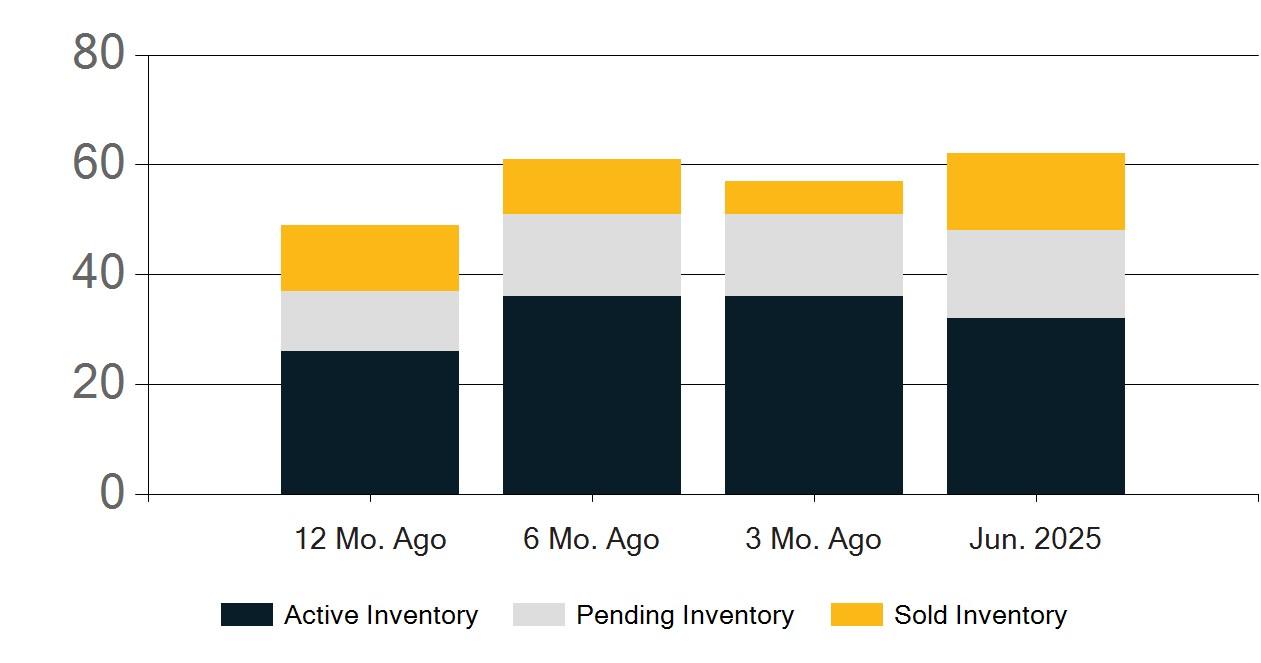 80
60
40
20
0

12 Mo. Ago
6 Mo. Ago
3 Mo. Ago
Jun. 2025

Active Inventory
Pending Inventory
Sold Inventory